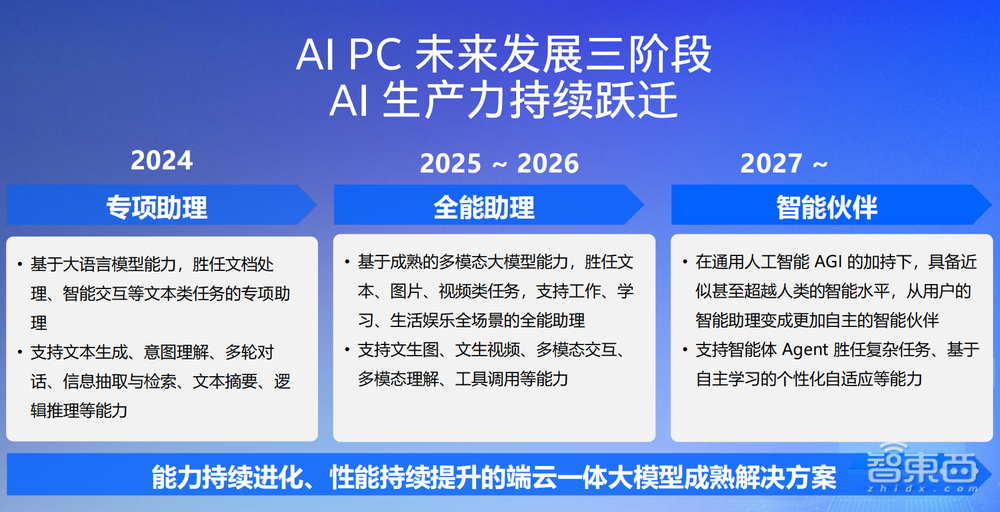 AI PC 未来发展三阶段
AI 生产力持续跃迁

2024

专项助理

• 基于大语言模型能力，胜任文档处理、智能交互等文本类任务的专项助理
• 支持文本生成、意图理解、多轮对话、信息抽取与检索、文本摘要、逻辑推理等能力

2025 ~ 2026

全能助理

• 基于成熟的多模态大模型能力，胜任文本、图片、视频类任务，支持工作、学习、生活娱乐全场景的全能助理
• 支持文生图、文生视频、多模态交互、多模态理解、工具调用等能力

2027 ~

智能伙伴

• 在通用人工智能 AGI 的加持下，具备近似甚至超越人类的智能水平，从用户的智能助理变成更加自主的智能伙伴
• 支持智能体 Agent 胜任复杂任务、基于自主学习的个性化自适应等能力

能力持续进化、性能持续提升的端云一体大模型成熟解决方案

智東西
zhidx.com